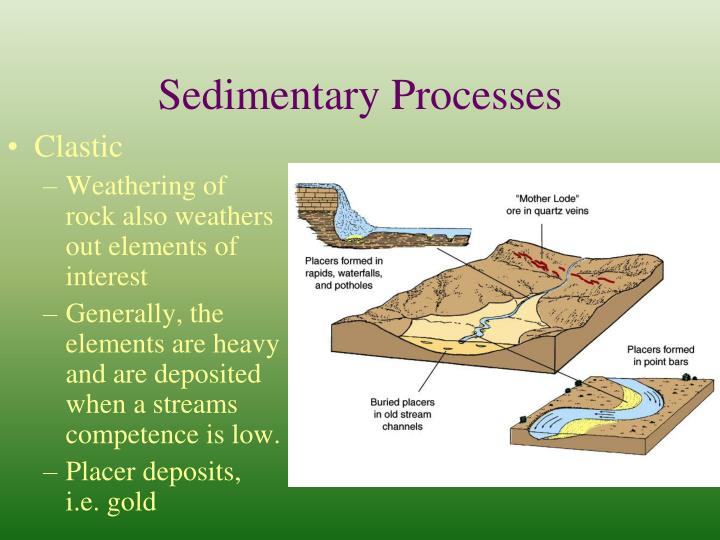 Sedimentary Processes

• Clastic
– Weathering of rock also weathers out elements of interest
– Generally, the elements are heavy and are deposited when a streams competence is low.
– Placer deposits, i.e. gold

"Mother Lode" ore in quartz veins

Placers formed in rapids, waterfalls, and potholes

Placers formed in point bars

Buried placers in old stream channels